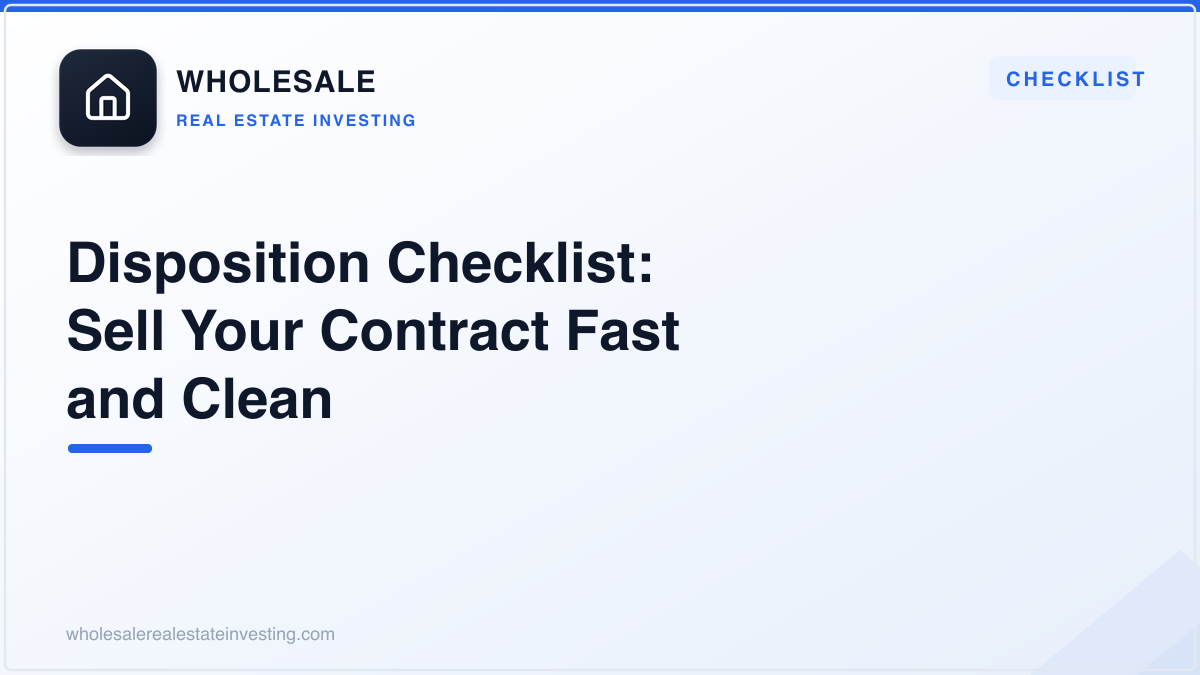 WHOLESALE
REAL ESTATE INVESTING

CHECKLIST

Disposition Checklist: Sell Your Contract Fast and Clean

wholesalerealestateinvesting.com